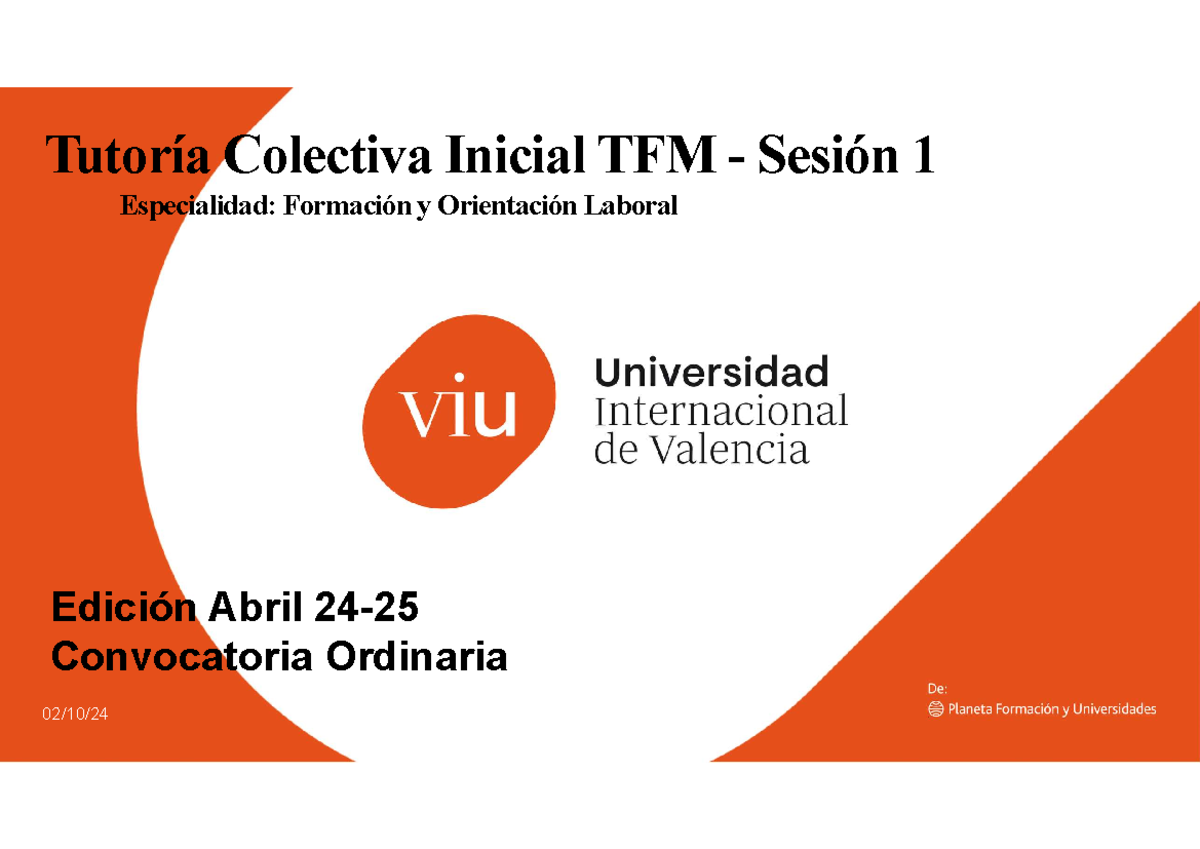 Tutoría Colectiva Inicial TFM - Sesión 1

Especialidad: Formación y Orientación Laboral

viu

Universidad Internacional de Valencia

Edición Abril 24-25
Convocatoria Ordinaria

02/10/24

De:
Planeta Formación y Universidades